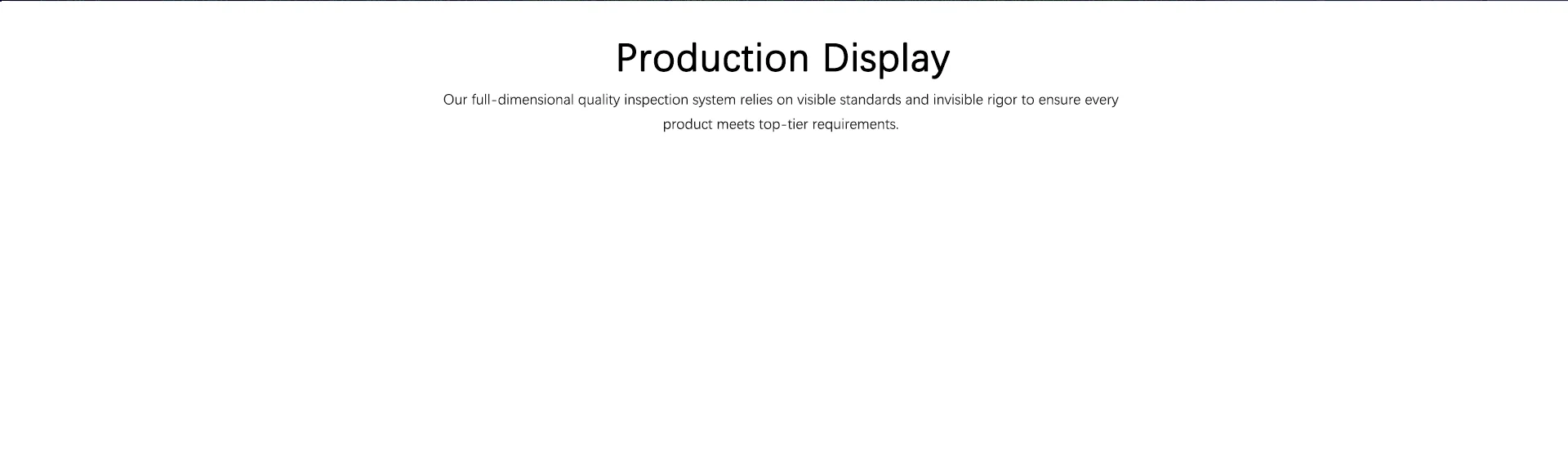 Production Display

Our full-dimensional quality inspection system relies on visible standards and invisible rigor to ensure every product meets top-tier requirements.